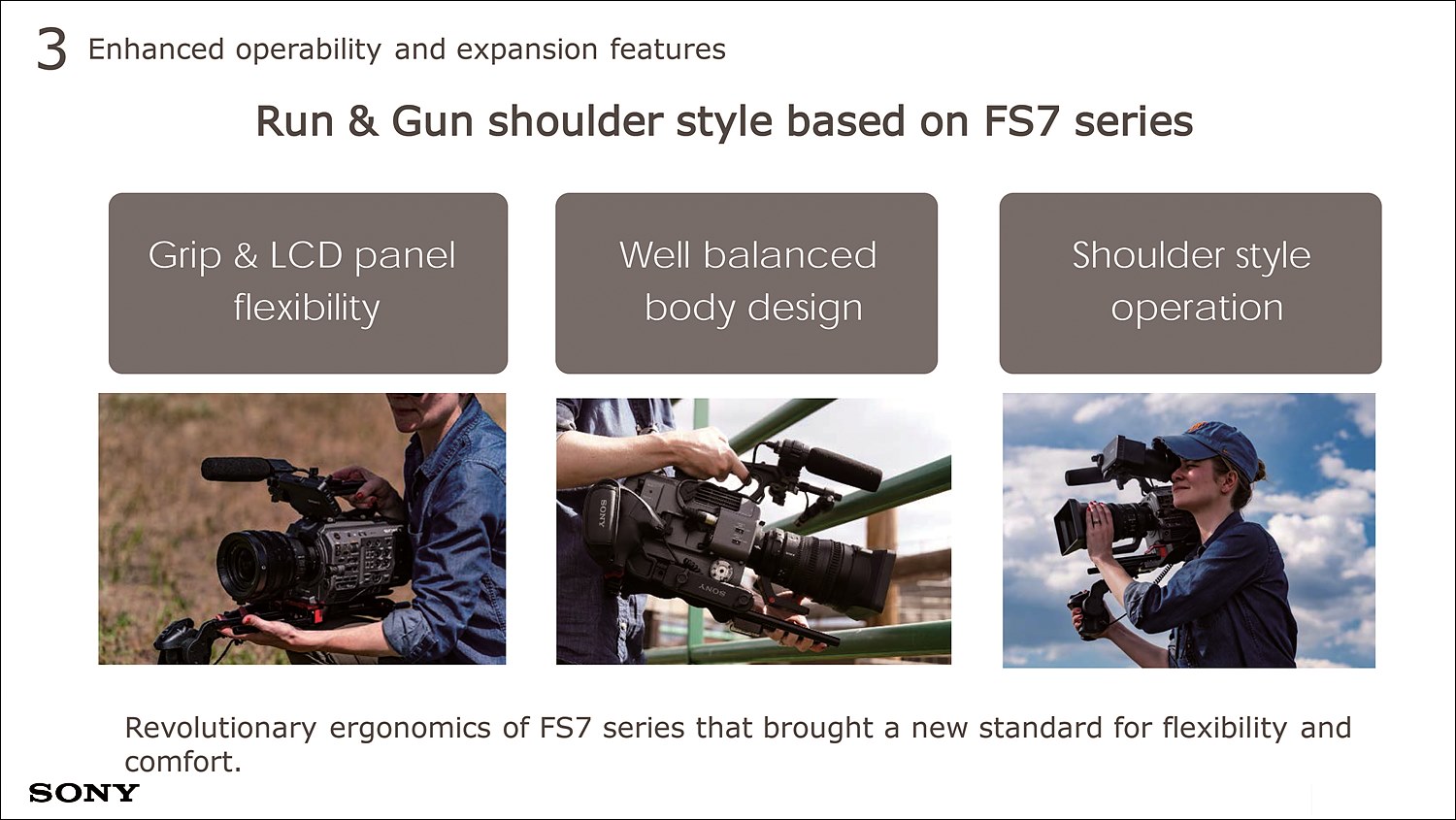 3 Enhanced operability and expansion features

Run & Gun shoulder style based on FS7 series

Grip & LCD panel flexibility

Well balanced body design

Shoulder style operation

SONY

SONY

Revolutionary ergonomics of FS7 series that brought a new standard for flexibility and comfort.

SONY